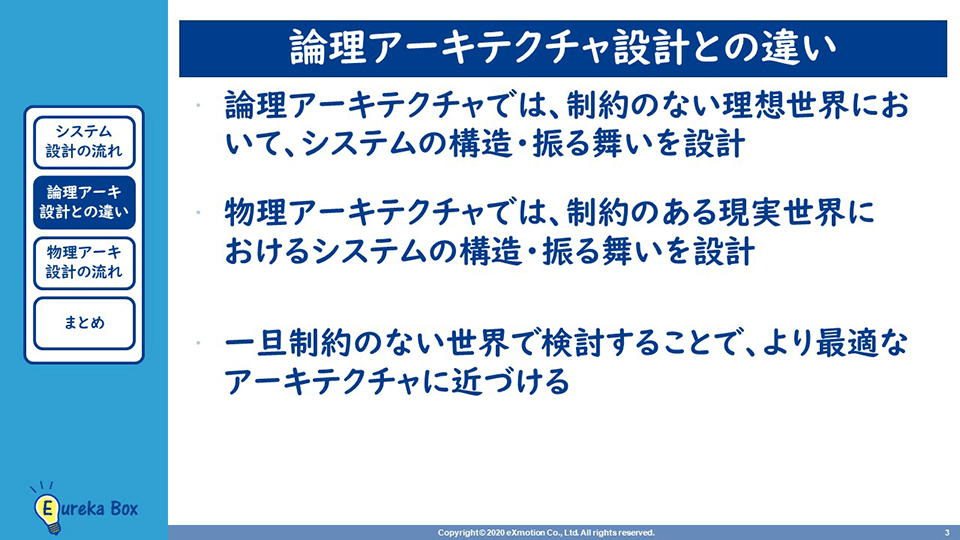 システム設計の流れ

論理アーキ設計との違い

物理アーキ設計の流れ

まとめ

Eureka Box

論理アーキテクチャ設計との違い

・論理アーキテクチャでは、制約のない理想世界において、システムの構造・振る舞いを設計

・物理アーキテクチャでは、制約のある現実世界におけるシステムの構造・振る舞いを設計

・一旦制約のない世界で検討することで、より最適なアーキテクチャに近づける

Copyright © 2020 eXmotion Co., Ltd. All rights reserved.

3